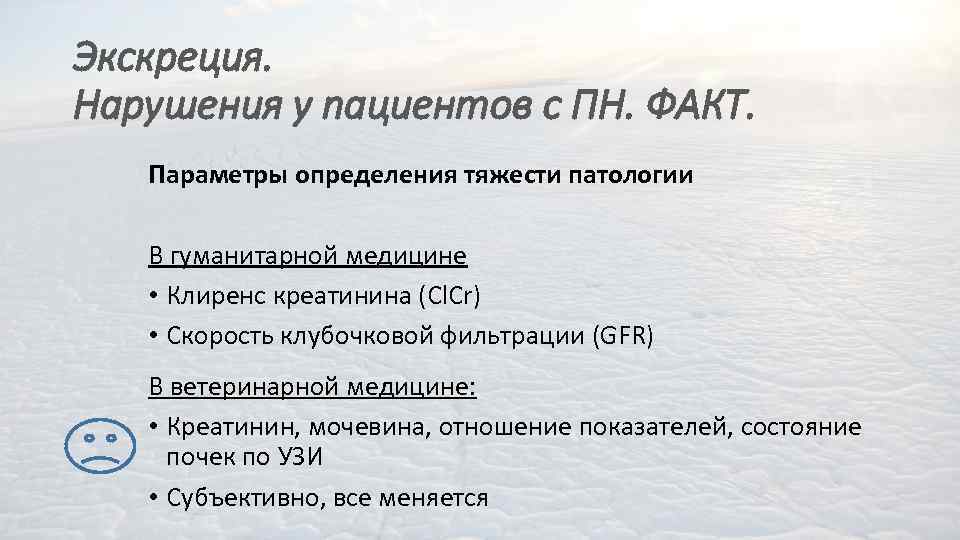 Экскреция.
Нарушения у пациентов с ПН. ФАКТ.

Параметры определения тяжести патологии

В гуманитарной медицине
• Клиренс креатинина (ClCr)
• Скорость клубочковой фильтрации (GFR)

В ветеринарной медицине:
• Креатинин, мочевина, отношение показателей, состояние почек по УЗИ
• Субъективно, все меняется